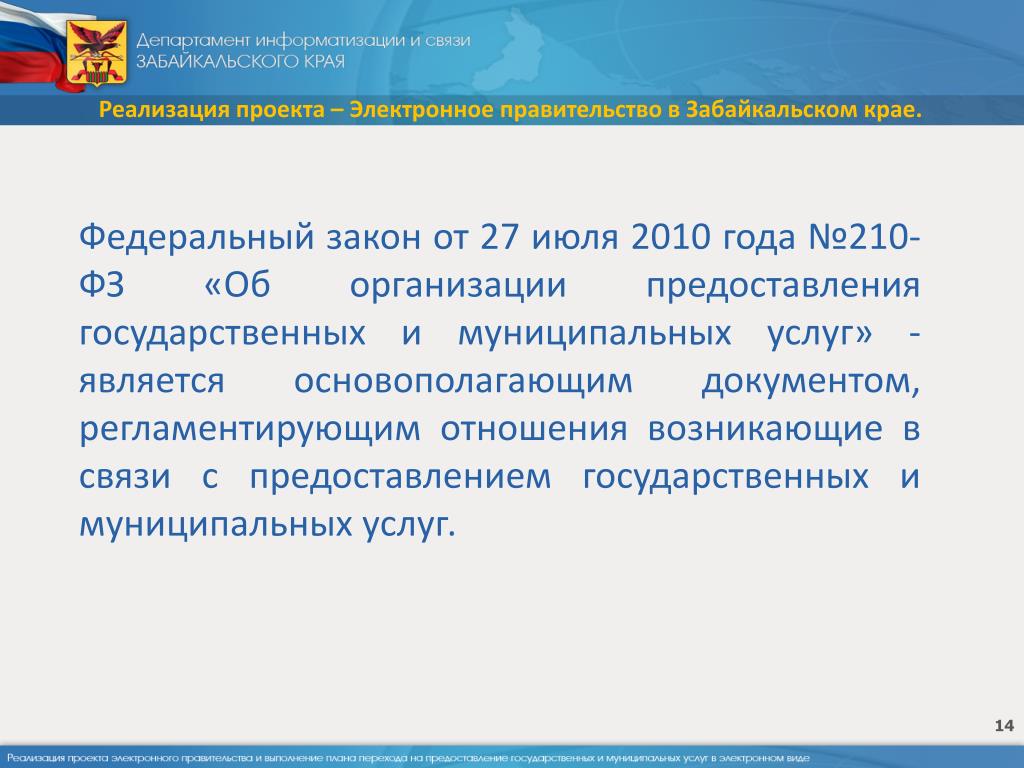 Департамент информатизации и связи
ЗАБАЙКАЛЬСКОГО КРАЯ

Реализация проекта – Электронное правительство в Забайкальском крае.

Федеральный закон от 27 июля 2010 года №210-ФЗ «Об организации предоставления государственных и муниципальных услуг» - является основополагающим документом, регламентирующим отношения возникающие в связи с предоставлением государственных и муниципальных услуг.

14

Реализация проекта электронного правительства и выполнение плана перехода на предоставление государственных и муниципальных услуг в электронном виде